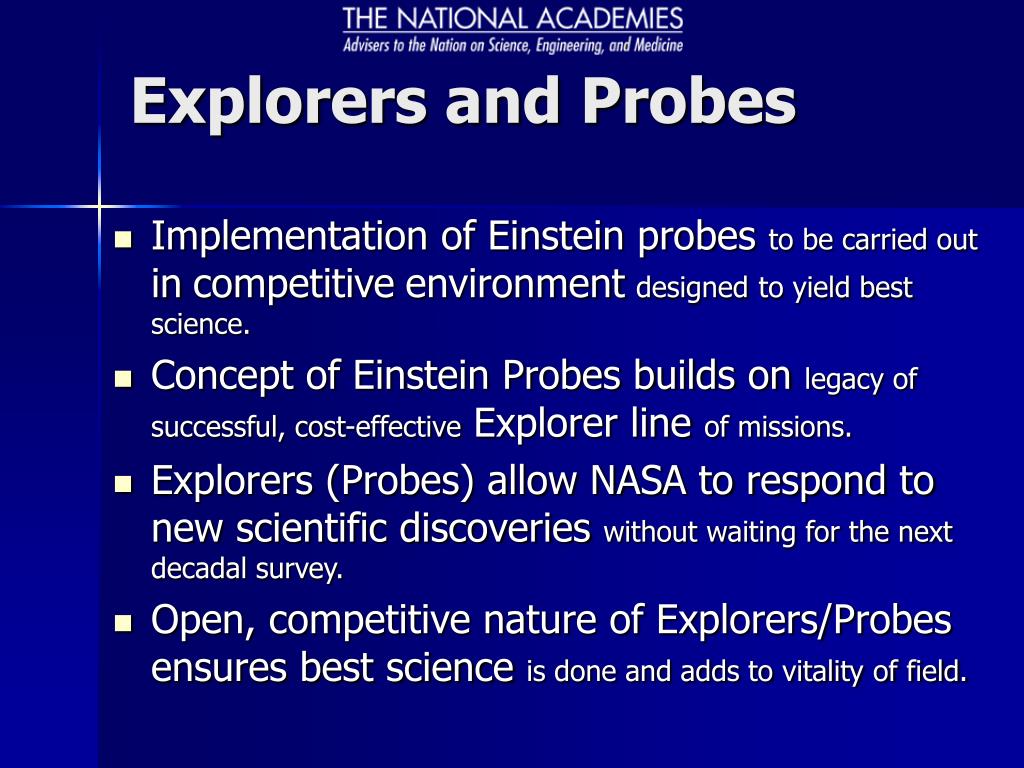 THE NATIONAL ACADEMIES
Advisers to the Nation on Science, Engineering, and Medicine

Explorers and Probes

- Implementation of Einstein probes to be carried out in competitive environment designed to yield best science.
- Concept of Einstein Probes builds on legacy of successful, cost-effective Explorer line of missions.
- Explorers (Probes) allow NASA to respond to new scientific discoveries without waiting for the next decadal survey.
- Open, competitive nature of Explorers/Probes ensures best science is done and adds to vitality of field.